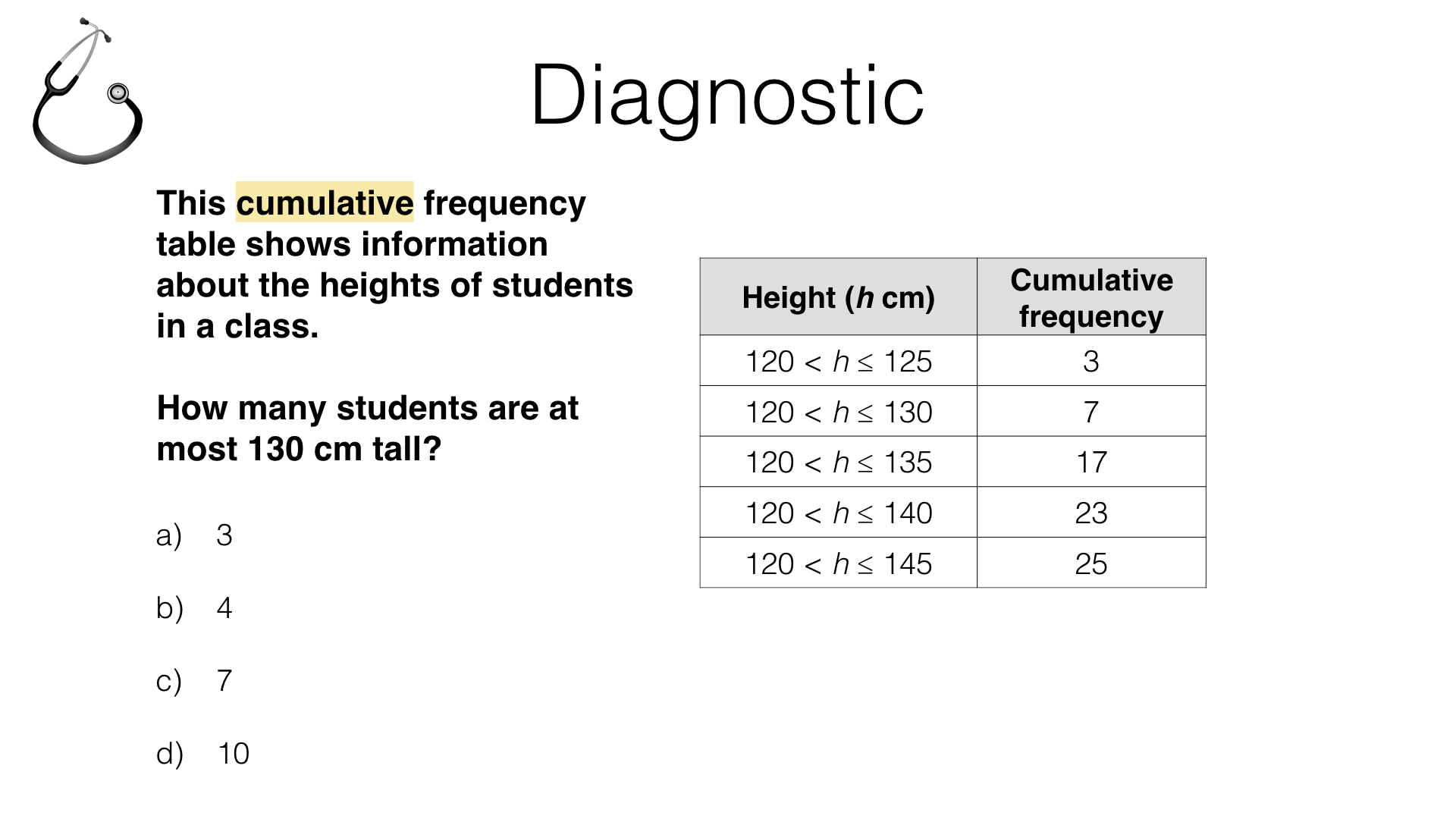 Diagnostic

This cumulative frequency table shows information about the heights of students in a class.

How many students are at most 130 cm tall?

a) 3

b) 4

c) 7

d) 10

| Height ($h$ cm) | Cumulative frequency |
|---|---|
| $120 < h \leq 125$ | 3 |
| $120 < h \leq 130$ | 7 |
| $120 < h \leq 135$ | 17 |
| $120 < h \leq 140$ | 23 |
| $120 < h \leq 145$ | 25 |